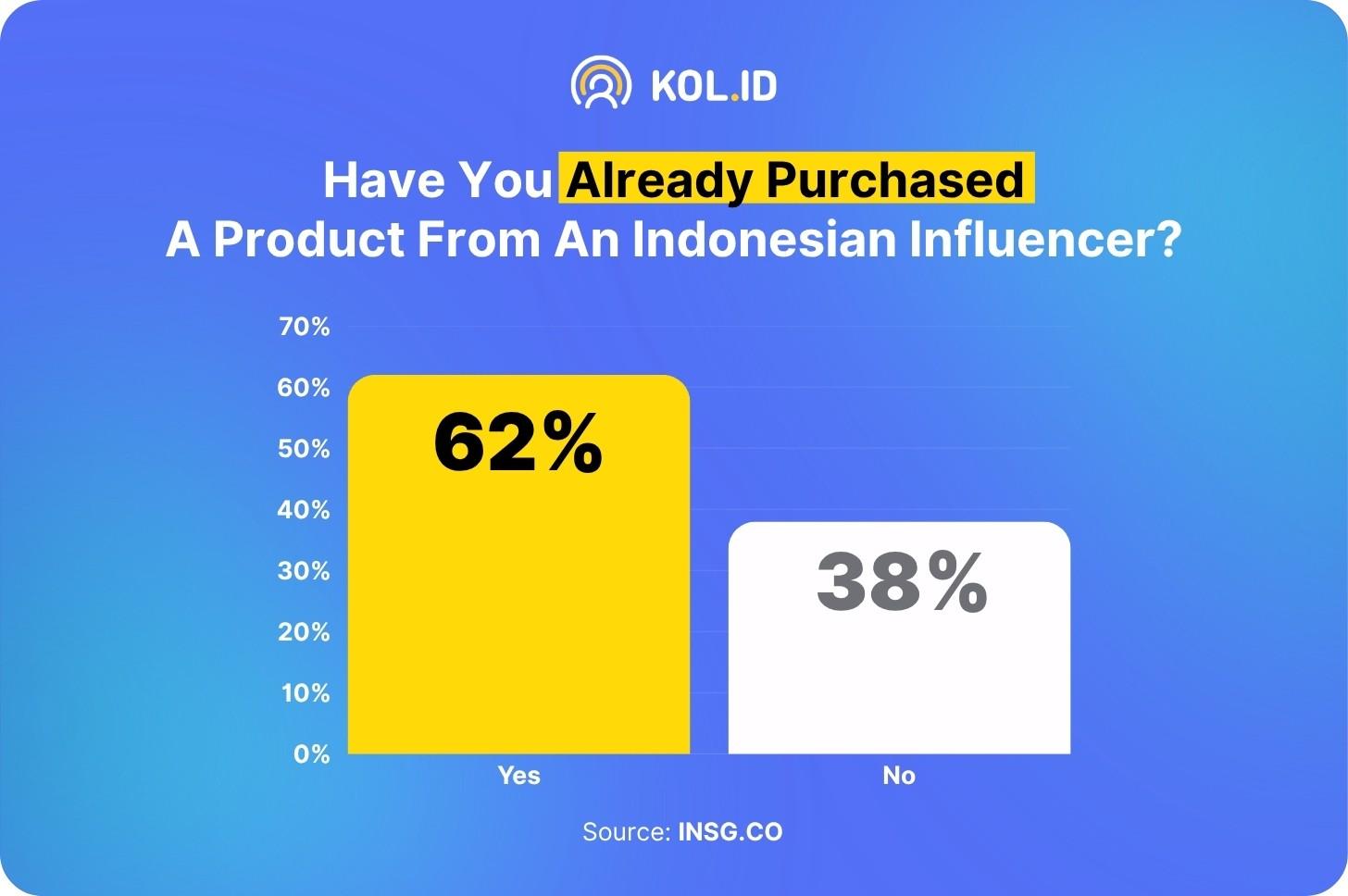 KOL.ID

Have You Already Purchased A Product From An Indonesian Influencer?

70%
60%
50%
40%
30%
20%
10%
0%

62%

38%

Yes

No

Source: INSG.CO